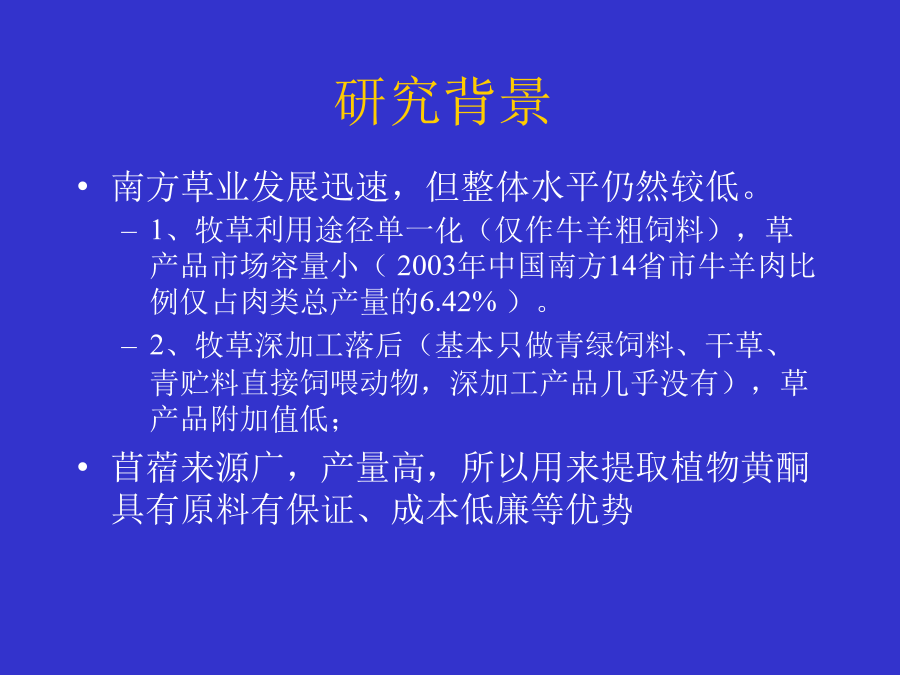 研究背景

• 南方草业发展迅速，但整体水平仍然较低。

– 1、牧草利用途径单一化（仅作牛羊粗饲料），草产品市场容量小（ 2003年中国南方14省市牛羊肉比例仅占肉类总产量的6.42% ）。

– 2、牧草深加工落后（基本只做青绿饲料、干草、青贮料直接饲喂动物，深加工产品几乎没有），草产品附加值低；

• 苜蓿来源广，产量高，所以用来提取植物黄酮具有原料有保证、成本低廉等优势